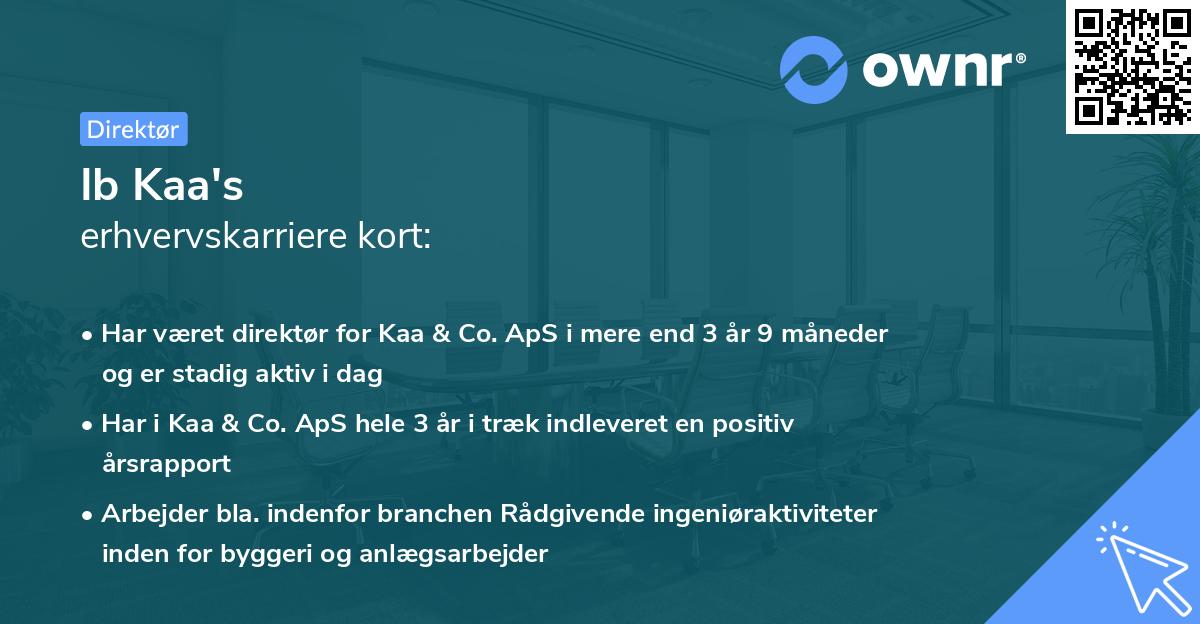 ownr®

Direktør

Ib Kaa's
erhvervskarriere kort:

• Har været direktør for Kaa & Co. ApS i mere end 3 år 9 måneder og er stadig aktiv i dag
• Har i Kaa & Co. ApS hele 3 år i træk indleveret en positiv årsrapport
• Arbejder bla. indenfor branchen Rådgivende ingeniøraktiviteter inden for byggeri og anlægsarbejder